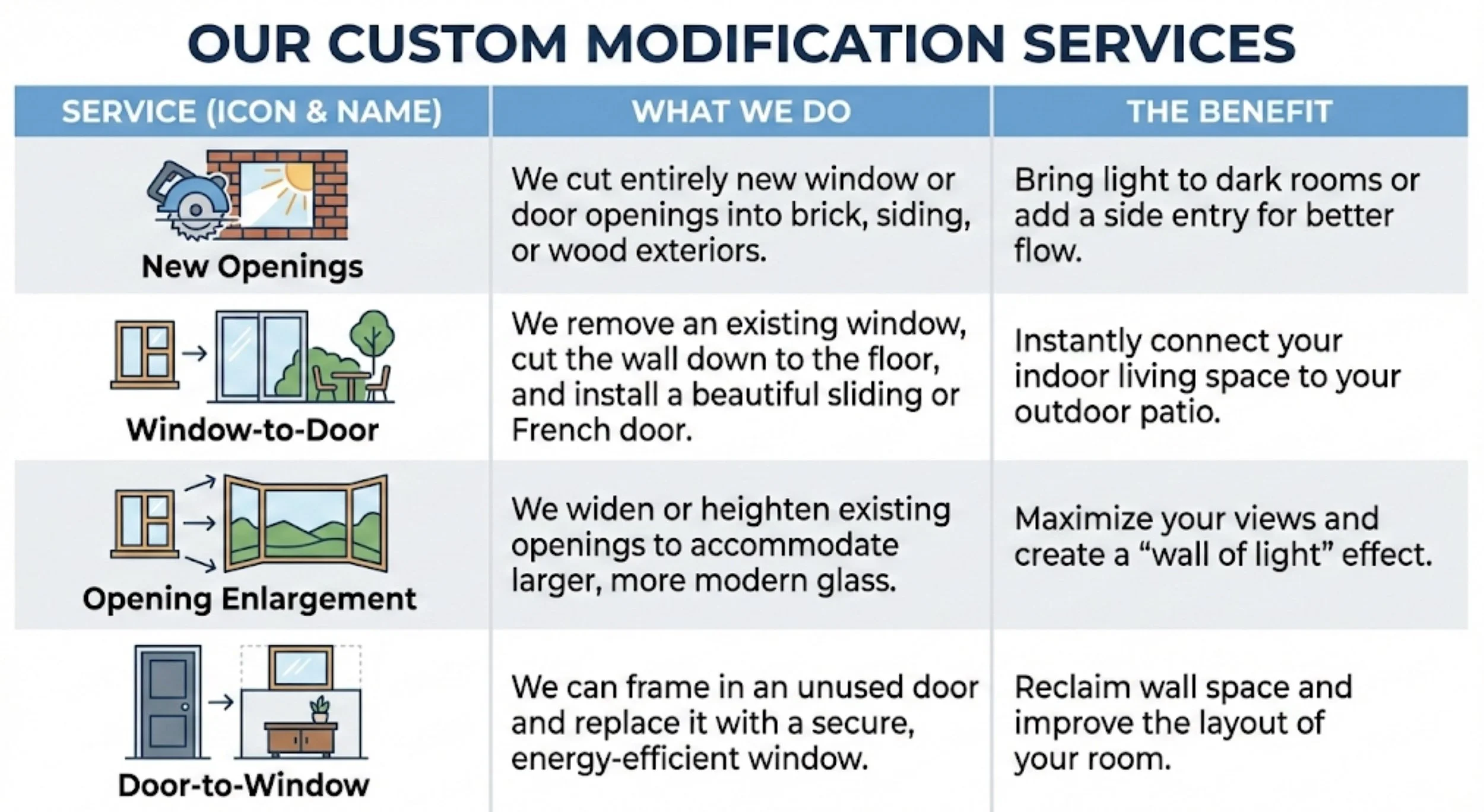 OUR CUSTOM MODIFICATION SERVICES

| SERVICE (ICON & NAME) | WHAT WE DO | THE BENEFIT |
|---|---|---|
| New Openings | We cut entirely new window or door openings into brick, siding, or wood exteriors. | Bring light to dark rooms or add a side entry for better flow. |
| Window-to-Door | We remove an existing window, cut the wall down to the floor, and install a beautiful sliding or French door. | Instantly connect your indoor living space to your outdoor patio. |
| Opening Enlargement | We widen or heighten existing openings to accommodate larger, more modern glass. | Maximize your views and create a “wall of light” effect. |
| Door-to-Window | We can frame in an unused door and replace it with a secure, energy-efficient window. | Reclaim wall space and improve the layout of your room. |